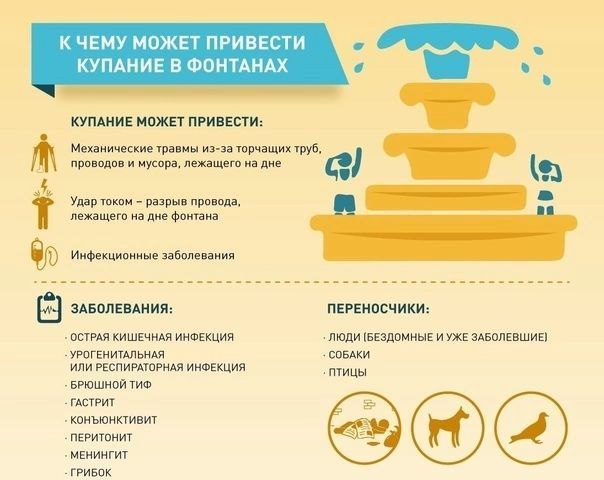 К ЧЕМУ МОЖЕТ ПРИВЕСТИ КУПАНИЕ В ФОНТАНАХ

КУПАНИЕ МОЖЕТ ПРИВЕСТИ:

Механические травмы из-за торчащих труб, проводов и мусора, лежащего на дне

Удар током – разрыв провода, лежащего на дне фонтана

Инфекционные заболевания

ЗАБОЛЕВАНИЯ:

· ОСТРАЯ КИШЕЧНАЯ ИНФЕКЦИЯ
· УРОГЕНИТАЛЬНАЯ ИЛИ РЕСПИРАТОРНАЯ ИНФЕКЦИЯ
· БРЮШНОЙ ТИФ
· ГАСТРИТ
· КОНЪЮНКТИВИТ
· ПЕРИТОНИТ
· МЕНИНГИТ
· ГРИБОК

ПЕРЕНОСЧИКИ:

· ЛЮДИ (БЕЗДОМНЫЕ И УЖЕ ЗАБОЛЕВШИЕ)
· СОБАКИ
· ПТИЦЫ